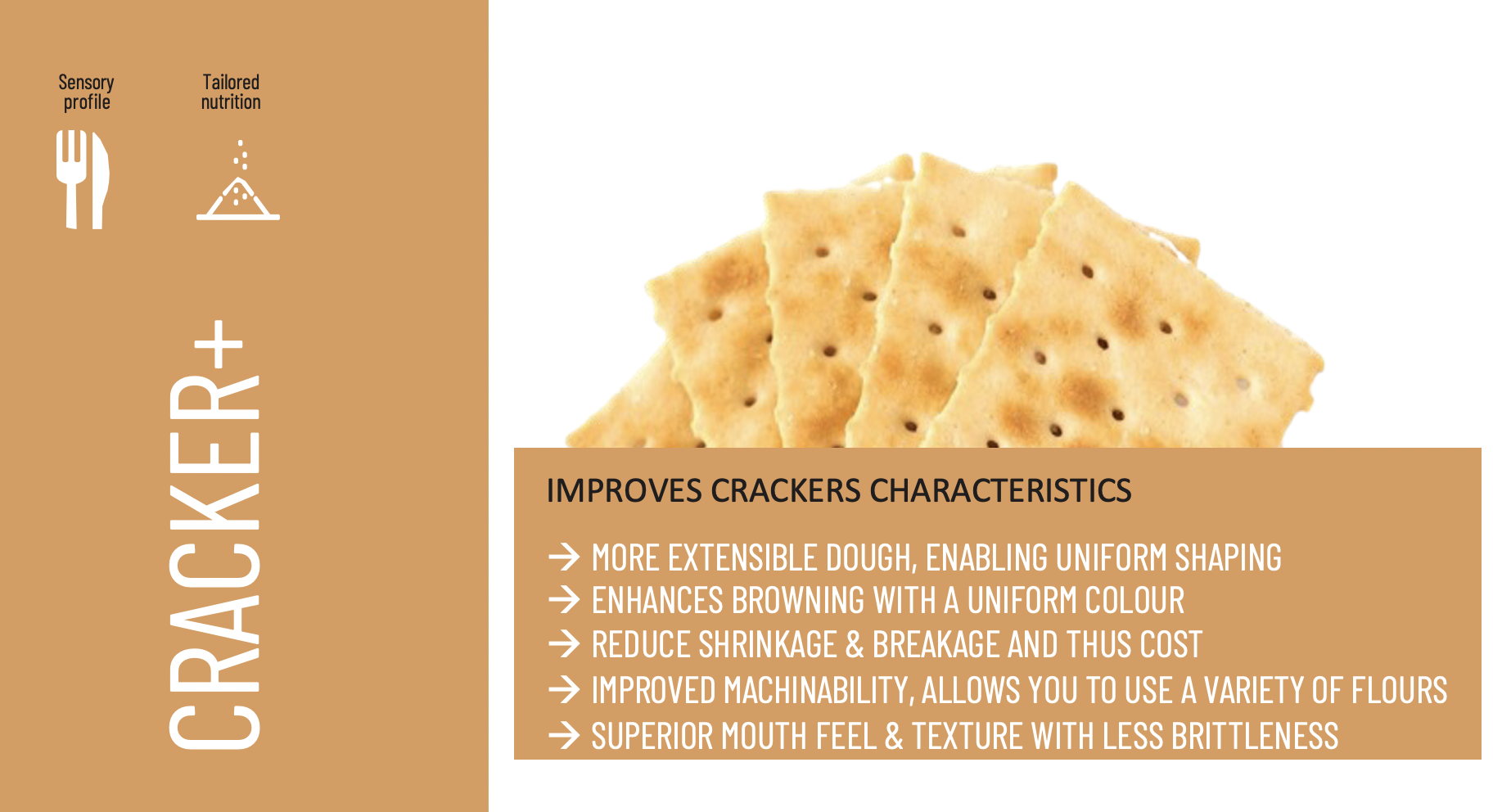 Sensory profile

Tailored nutrition

CRACKER+

IMPROVES CRACKERS CHARACTERISTICS

→ MORE EXTENSIBLE DOUGH, ENABLING UNIFORM SHAPING
→ ENHANCES BROWNING WITH A UNIFORM COLOUR
→ REDUCE SHRINKAGE & BREAKAGE AND THUS COST
→ IMPROVED MACHINABILITY, ALLOWS YOU TO USE A VARIETY OF FLOURS
→ SUPERIOR MOUTH FEEL & TEXTURE WITH LESS BRITTLENESS